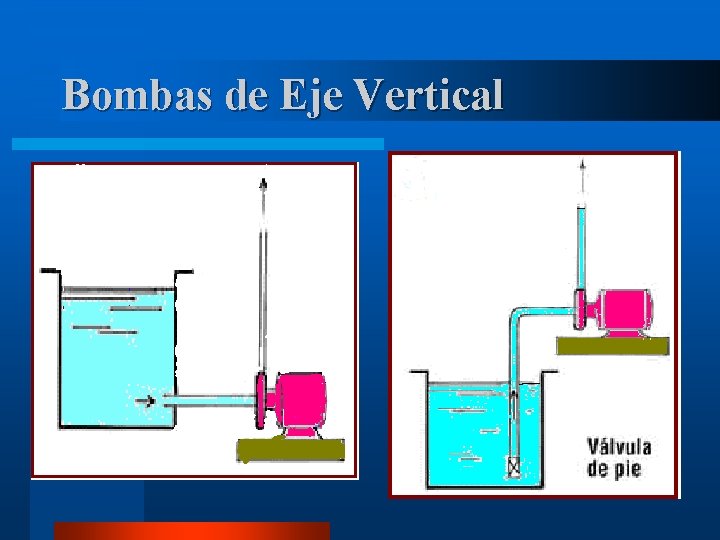 Bombas de Eje Vertical

Válvula de pie